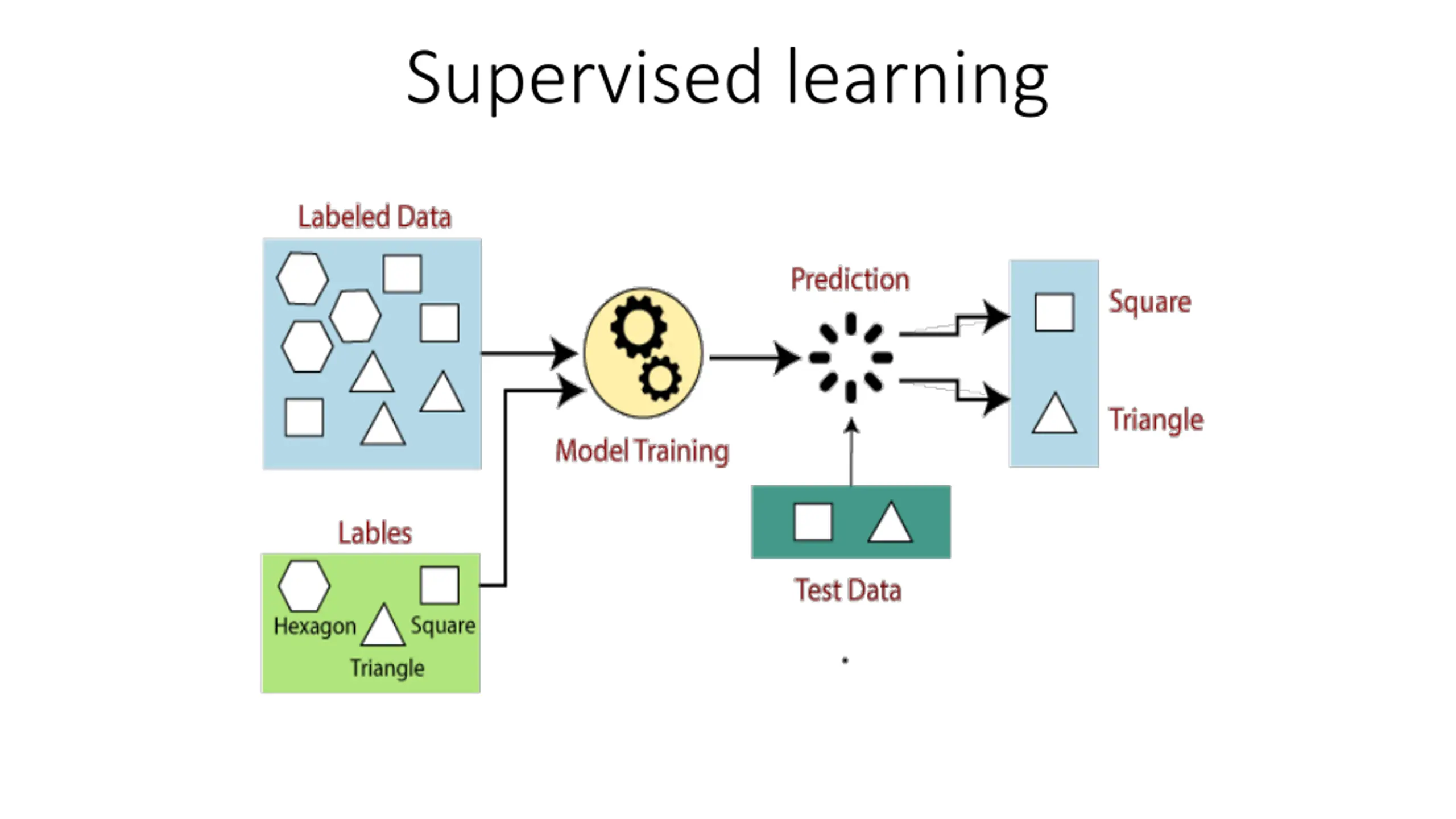 Supervised learning

Labeled Data

Model Training

Prediction

Square

Triangle

Lables

Hexagon

Square

Triangle

Test Data